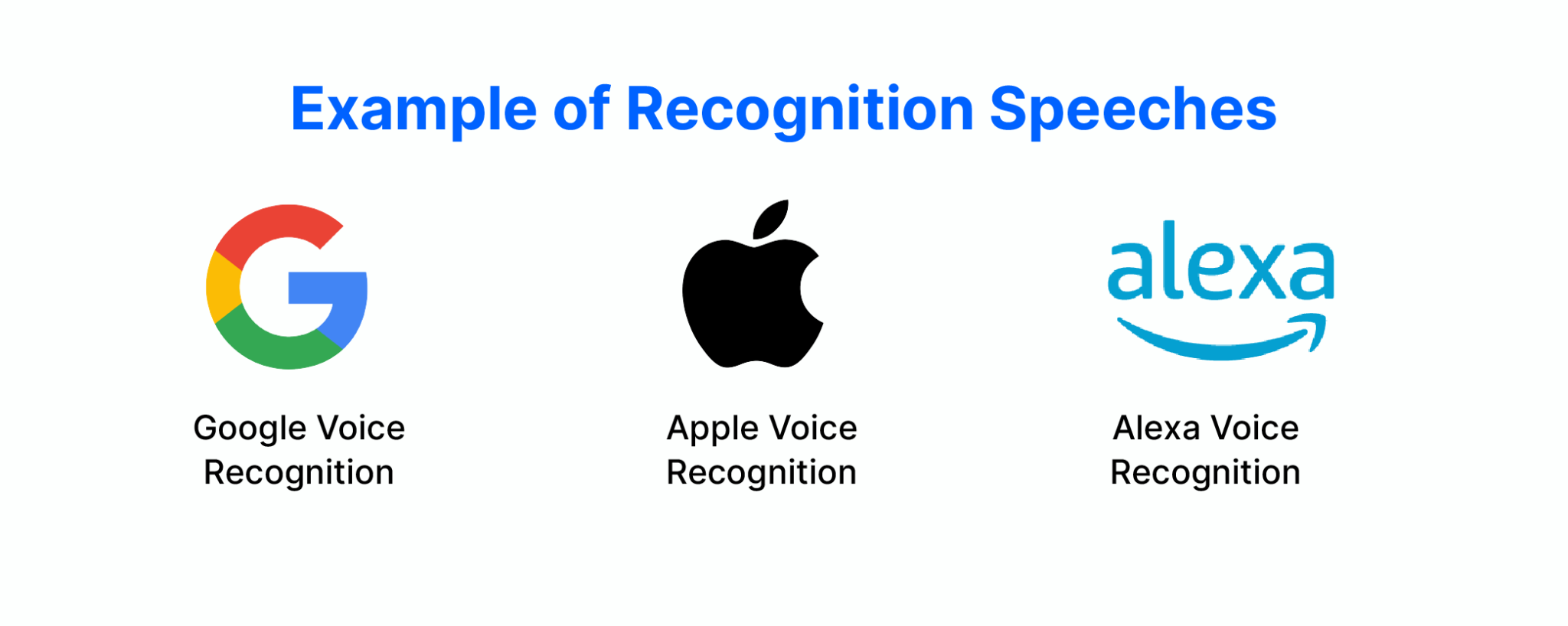 Example of Recognition Speeches

G

Google Voice Recognition

Apple Voice Recognition

alexa

Alexa Voice Recognition